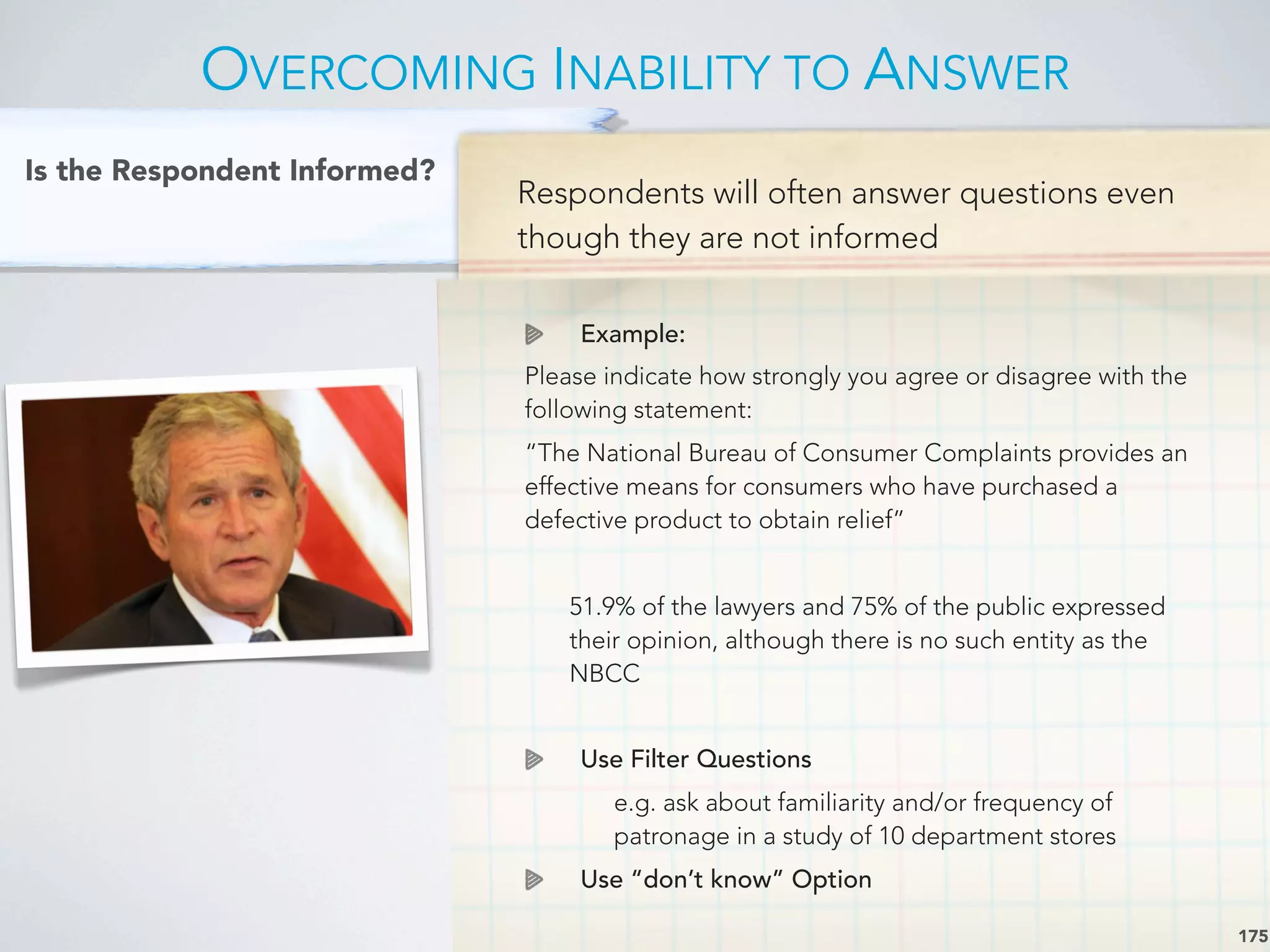 OVERCOMING INABILITY TO ANSWER

Is the Respondent Informed?

Respondents will often answer questions even though they are not informed

Example:

Please indicate how strongly you agree or disagree with the following statement:

"The National Bureau of Consumer Complaints provides an effective means for consumers who have purchased a defective product to obtain relief"

51.9% of the lawyers and 75% of the public expressed their opinion, although there is no such entity as the NBCC

Use Filter Questions

e.g. ask about familiarity and/or frequency of patronage in a study of 10 department stores

Use "don't know" Option

175